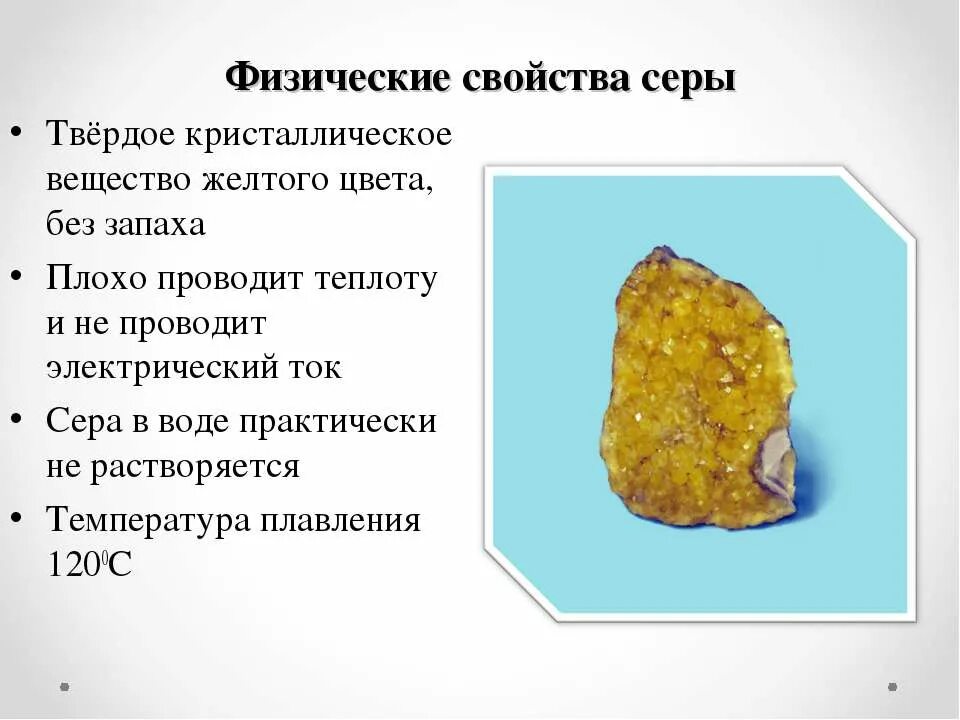 Физические свойства серы

• Твёрдое кристаллическое вещество желтого цвета, без запаха
• Плохо проводит теплоту и не проводит электрический ток
• Сера в воде практически не растворяется
• Температура плавления $120^0C$